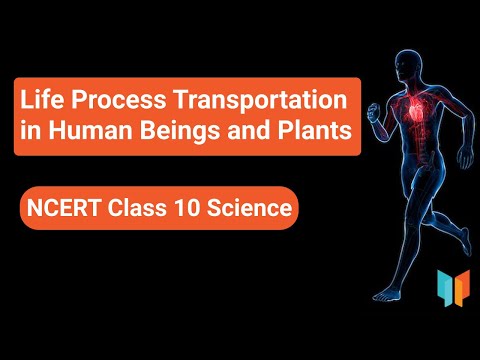 Life Process Transportation in Human Beings and Plants

NCERT Class 10 Science